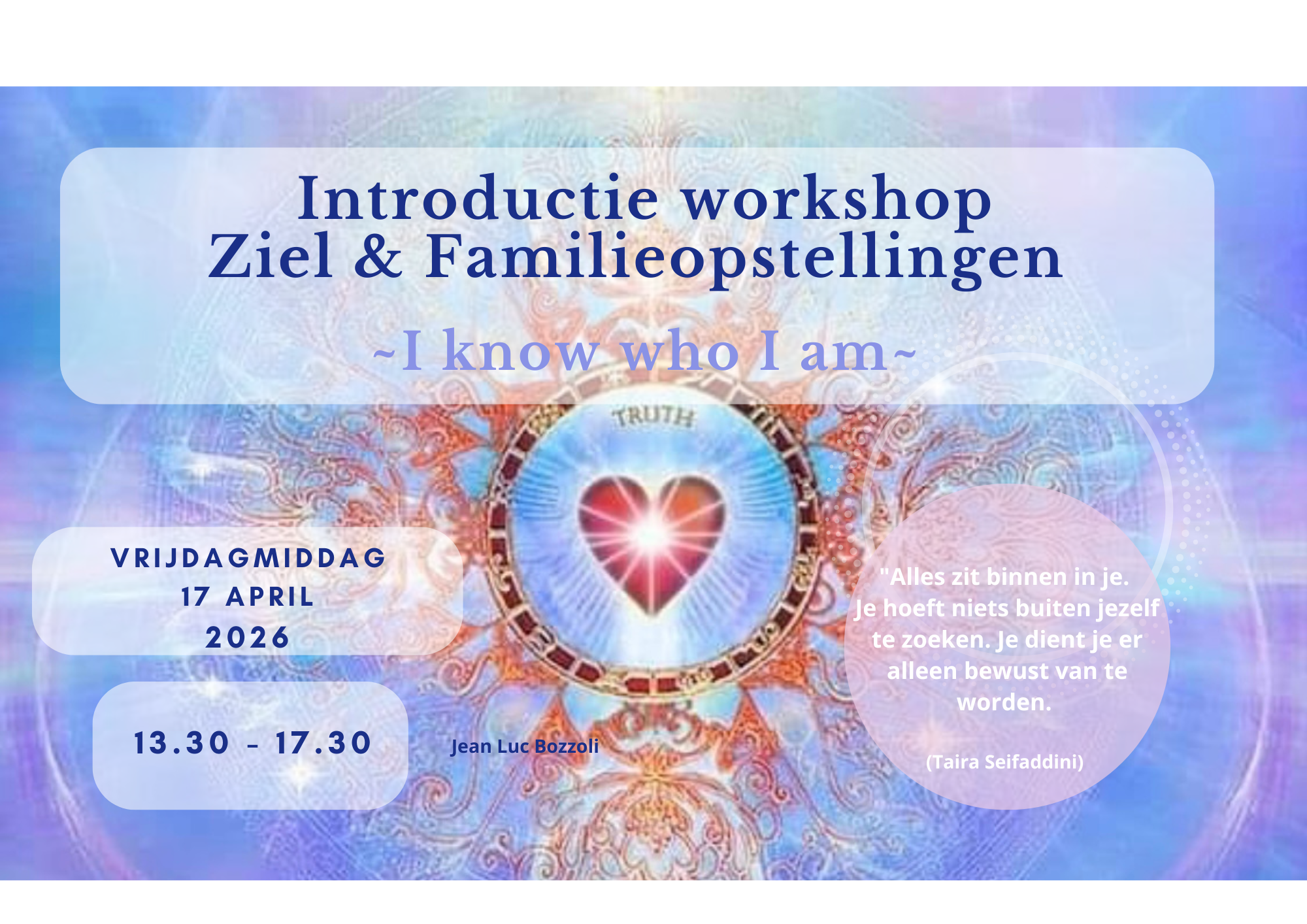 Introductie workshop
Ziel & Familieopstellingen

~I know who I am~

TRUTH

VRIJDAGMIDDAG
17 APRIL
2026

13.30 - 17.30

Jean Luc Bozzoli

"Alles zit binnen in je. Je hoeft niets buiten jezelf te zoeken. Je dient je er alleen bewust van te worden.

(Taira Seifaddini)